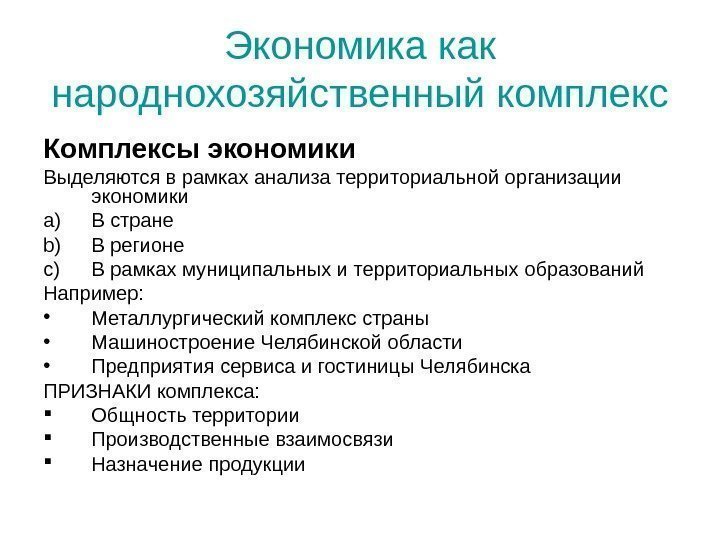 Экономика как народнохозяйственный комплекс

Комплексы экономики

Выделяются в рамках анализа территориальной организации экономики

a) В стране
b) В регионе
c) В рамках муниципальных и территориальных образований

Например:

• Металлургический комплекс страны
• Машиностроение Челябинской области
• Предприятия сервиса и гостиницы Челябинска

ПРИЗНАКИ комплекса:

▪ Общность территории
▪ Производственные взаимосвязи
▪ Назначение продукции